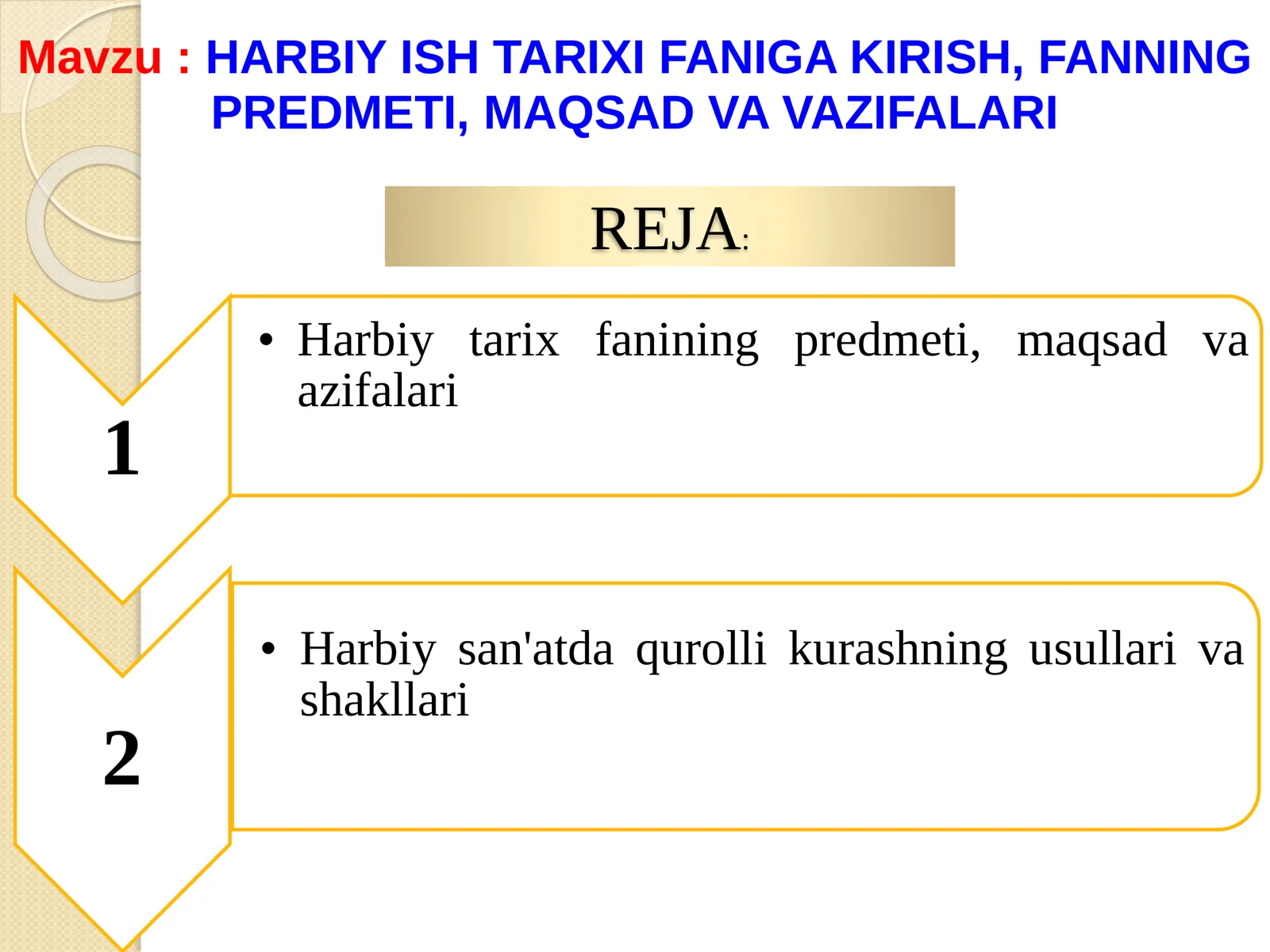 Mavzu : HARBIY ISH TARIXI FANIGA KIRISH, FANNING PREDMETI, MAQSAD VA VAZIFALARI

REJA:

1

• Harbiy tarix fanining predmeti, maqsad va azifalari

2

• Harbiy san'atda qurolli kurashning usullari va shakllari